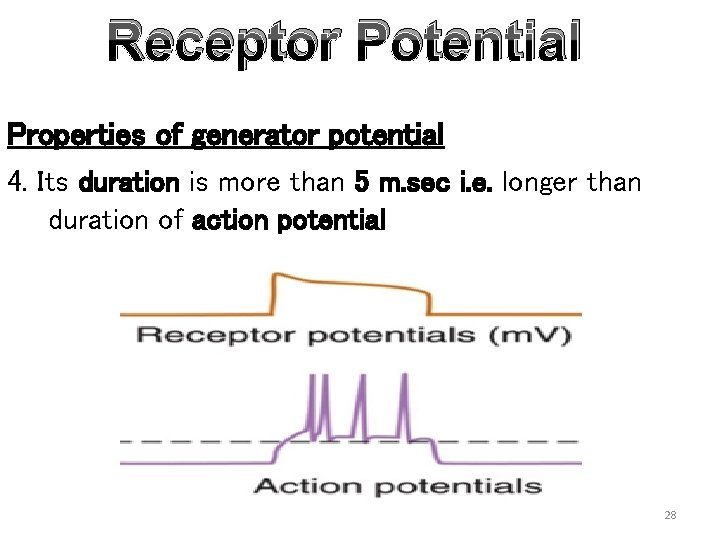 Receptor Potential

Properties of generator potential

4. Its duration is more than 5 m.sec i.e. longer than duration of action potential

Receptor potentials (mV)

Action potentials

28